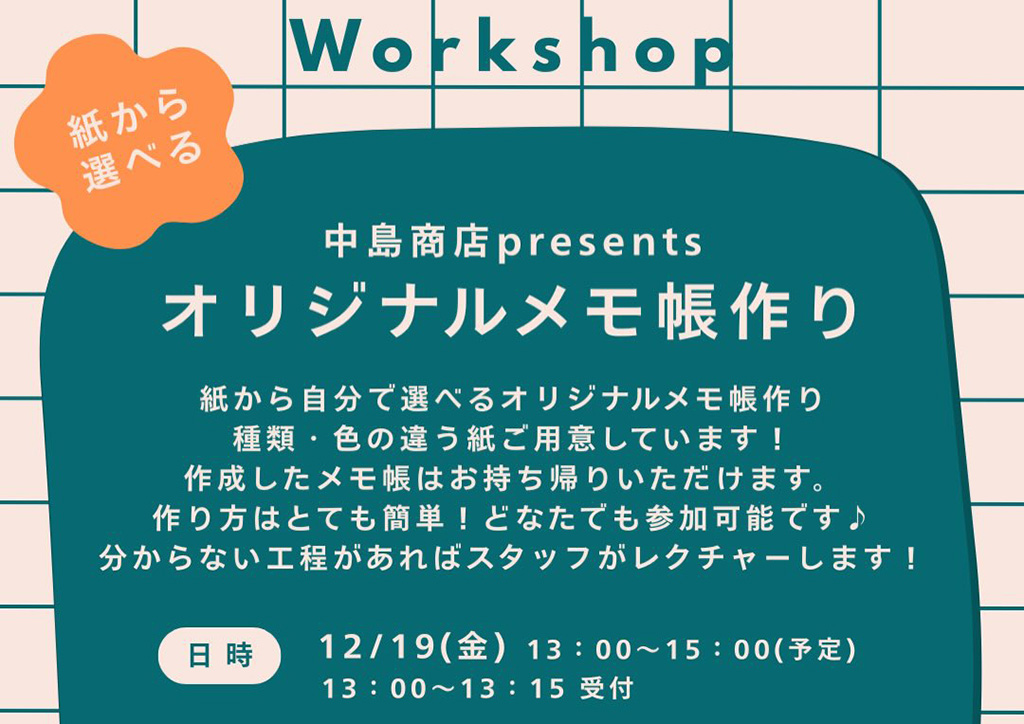 Workshop

紙から選べる

中島商店presents
オリジナルメモ帳作り

紙から自分で選べるオリジナルメモ帳作り
種類・色の違う紙ご用意しています！
作成したメモ帳はお持ち帰りいただけます。
作り方はとても簡単！どなたでも参加可能です♪
分からない工程があればスタッフがレクチャーします！

日時 12/19(金) 13：00〜15：00(予定)
13：00〜13：15 受付